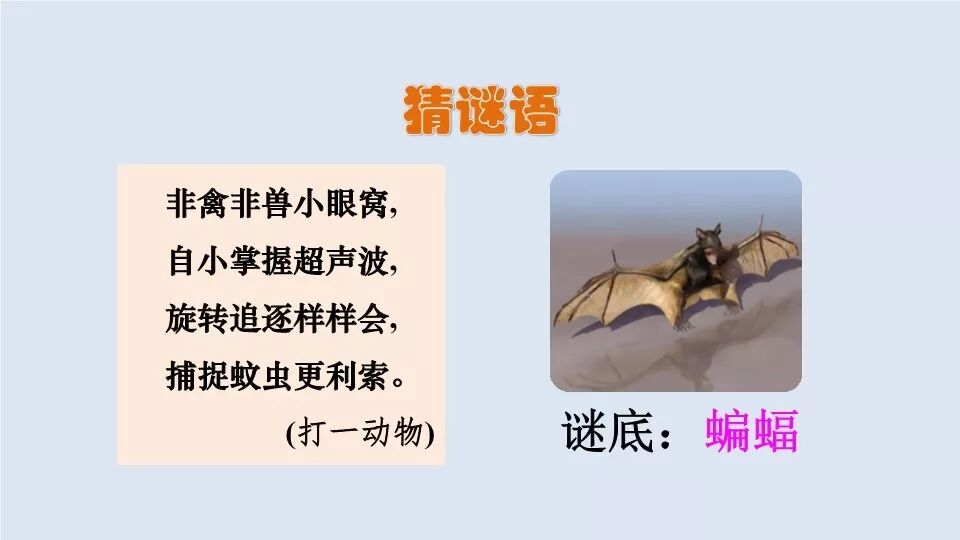 猜谜语

非禽非兽小眼窝，
自小掌握超声波，
旋转追逐样样会，
捕捉蚊虫更利索。
(打一动物)

谜底：蝙蝠